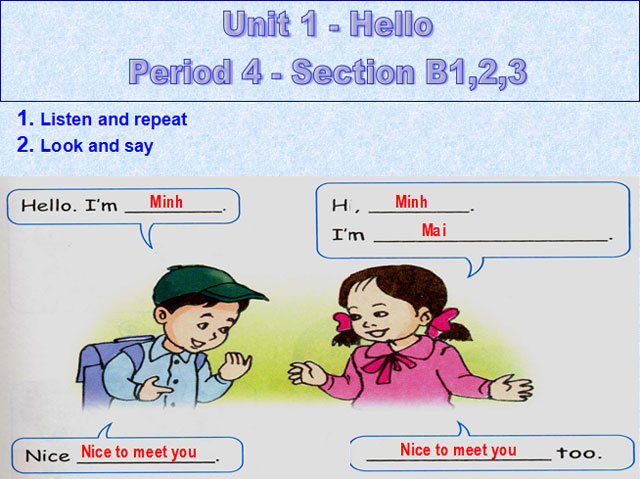 Unit 1 - Hello

Period 4 - Section B1,2,3

1. Listen and repeat

2. Look and say

Hello. I'm Minh.

Hi, Minh.
I'm Mai.

Nice Nice to meet you.

Nice to meet you too.